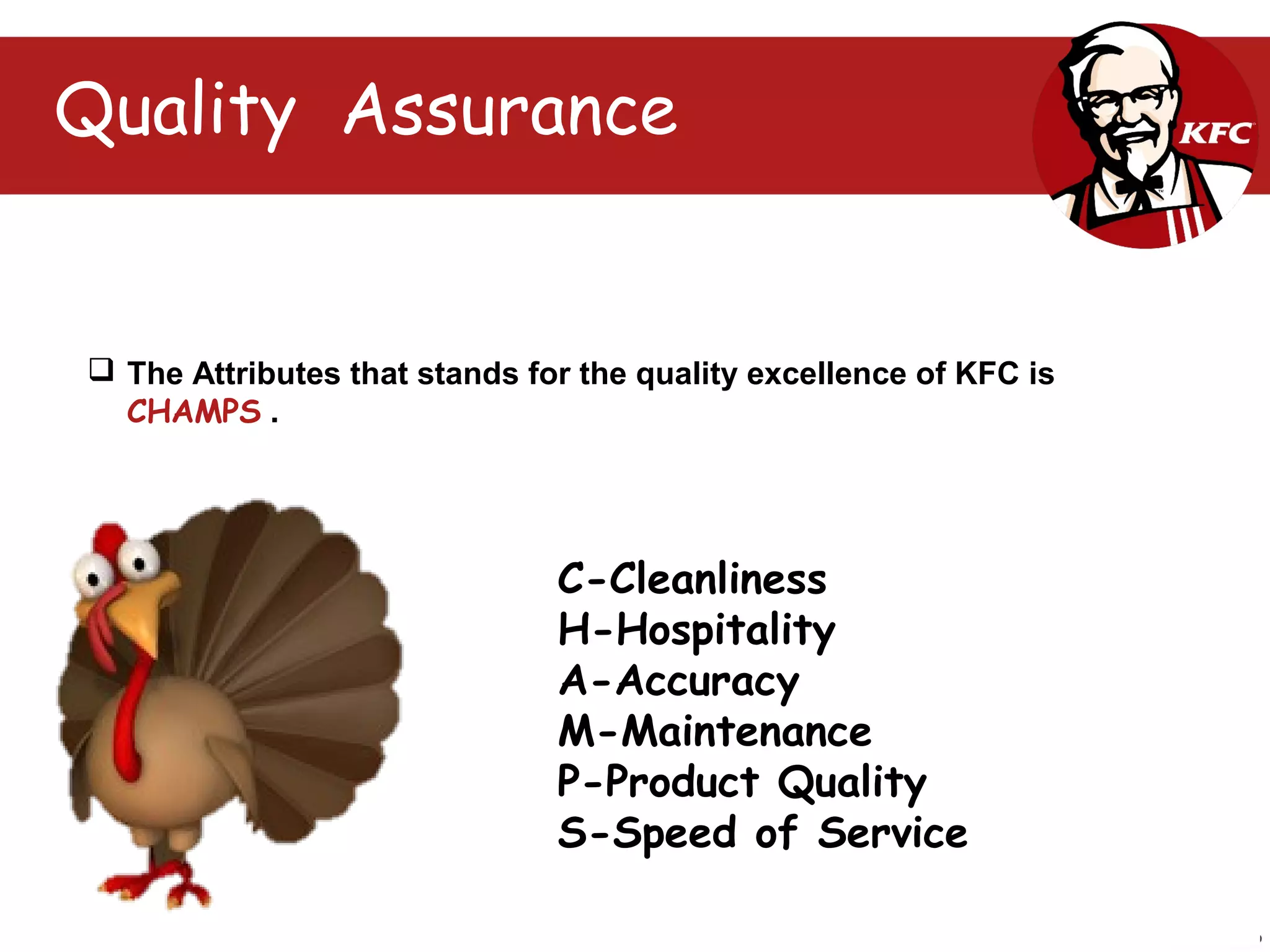 Quality Assurance

KFC

☐ The Attributes that stands for the quality excellence of KFC is CHAMPS .

C-Cleanliness
H-Hospitality
A-Accuracy
M-Maintenance
P-Product Quality
S-Speed of Service